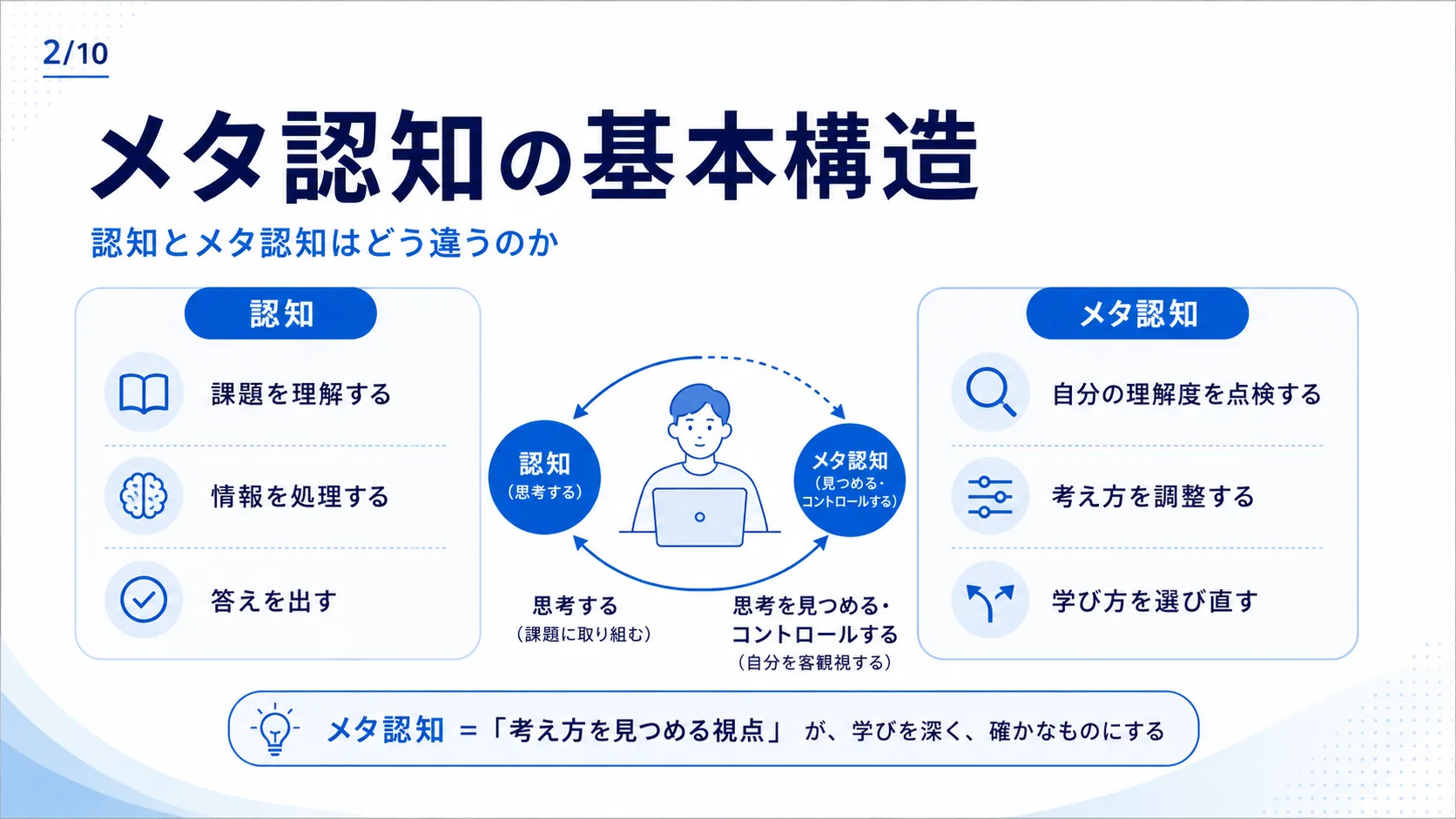 2/10

メタ認知の基本構造

認知とメタ認知はどう違うのか

認知

課題を理解する

情報を処理する

答えを出す

認知
（思考する）

メタ認知
（見つめる・コントロールする）

思考する
（課題に取り組む）

思考を見つめる・コントロールする
（自分を客観視する）

メタ認知

自分の理解度を点検する

考え方を調整する

学び方を選び直す

メタ認知 =「考え方を見つめる視点」 が、学びを深く、確かなものにする